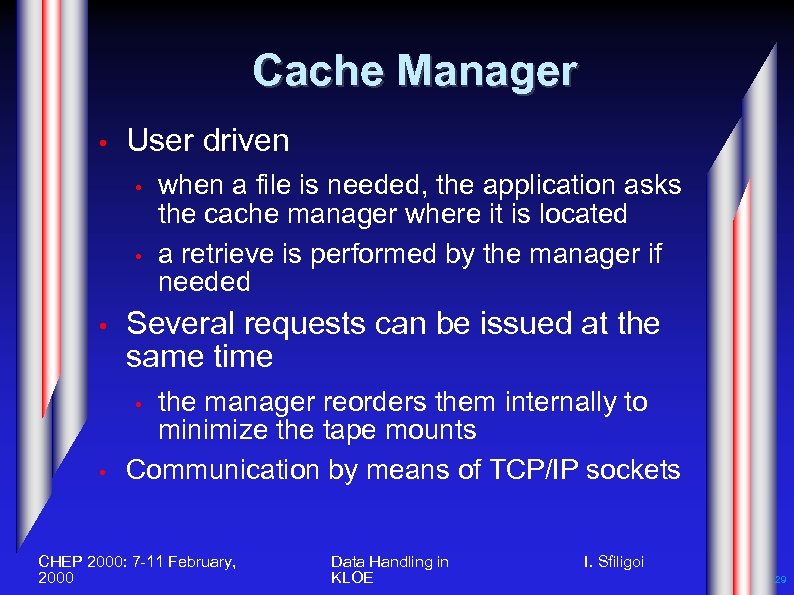 Cache Manager

• User driven
  • when a file is needed, the application asks the cache manager where it is located
  • a retrieve is performed by the manager if needed
• Several requests can be issued at the same time
  • the manager reorders them internally to minimize the tape mounts
• Communication by means of TCP/IP sockets

CHEP 2000: 7-11 February, 2000

Data Handling in KLOE

I. Sfiligoi

29